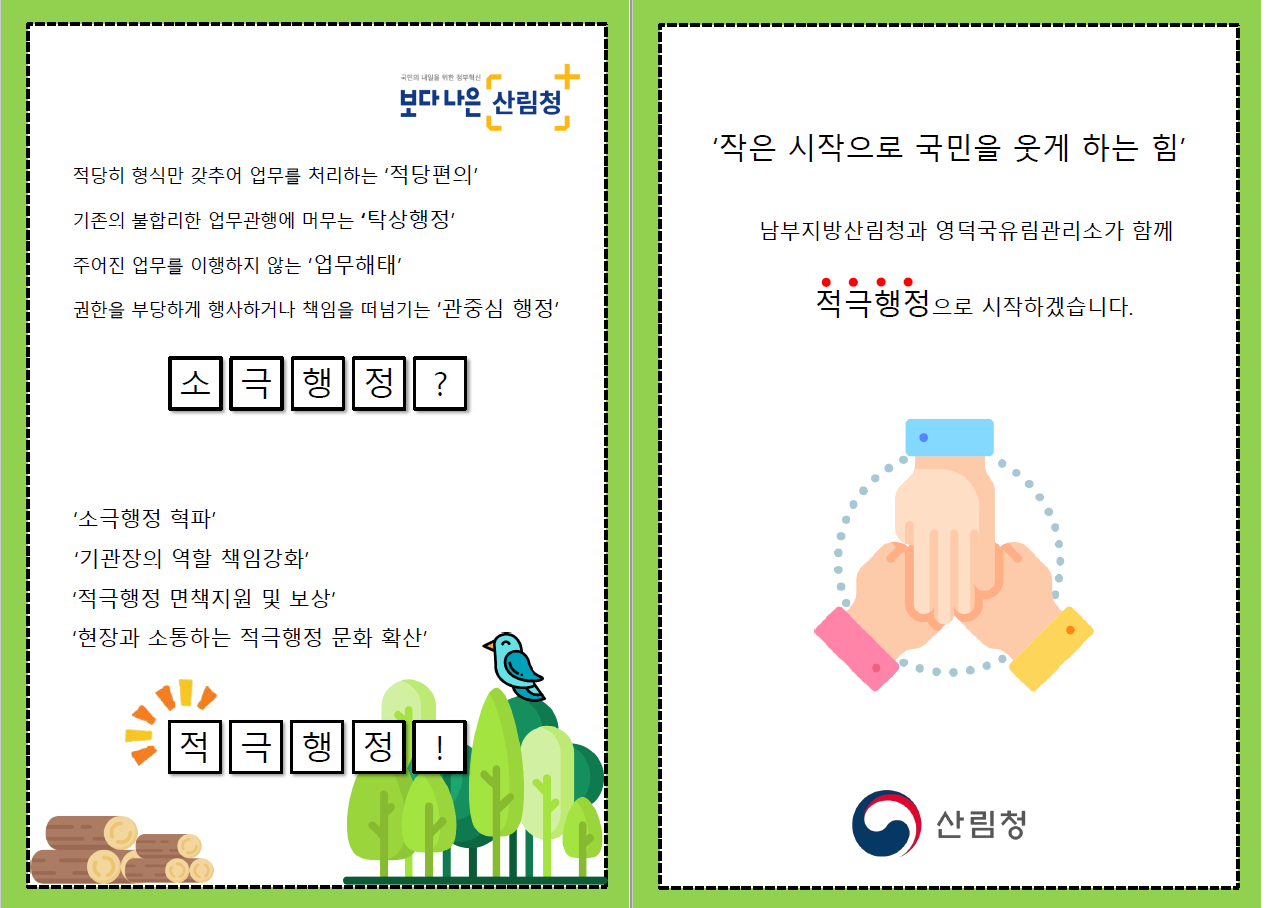 국민의 내일을 위한 정부혁신
보다 나은 산림청

적당히 형식만 갖추어 업무를 처리하는 ‘적당편의’

기존의 불합리한 업무관행에 머무는 ‘탁상행정’

주어진 업무를 이행하지 않는 ‘업무해태’

권한을 부당하게 행사하거나 책임을 떠넘기는 ‘관중심 행정’

소 극 행 정 ?

‘소극행정 혁파’
‘기관장의 역할 책임강화’
‘적극행정 면책지원 및 보상’
‘현장과 소통하는 적극행정 문화 확산’

적 극 행 정 !

‘작은 시작으로 국민을 웃게 하는 힘’

남부지방산림청과 영덕국유림관리소가 함께

적극행정으로 시작하겠습니다.

산림청